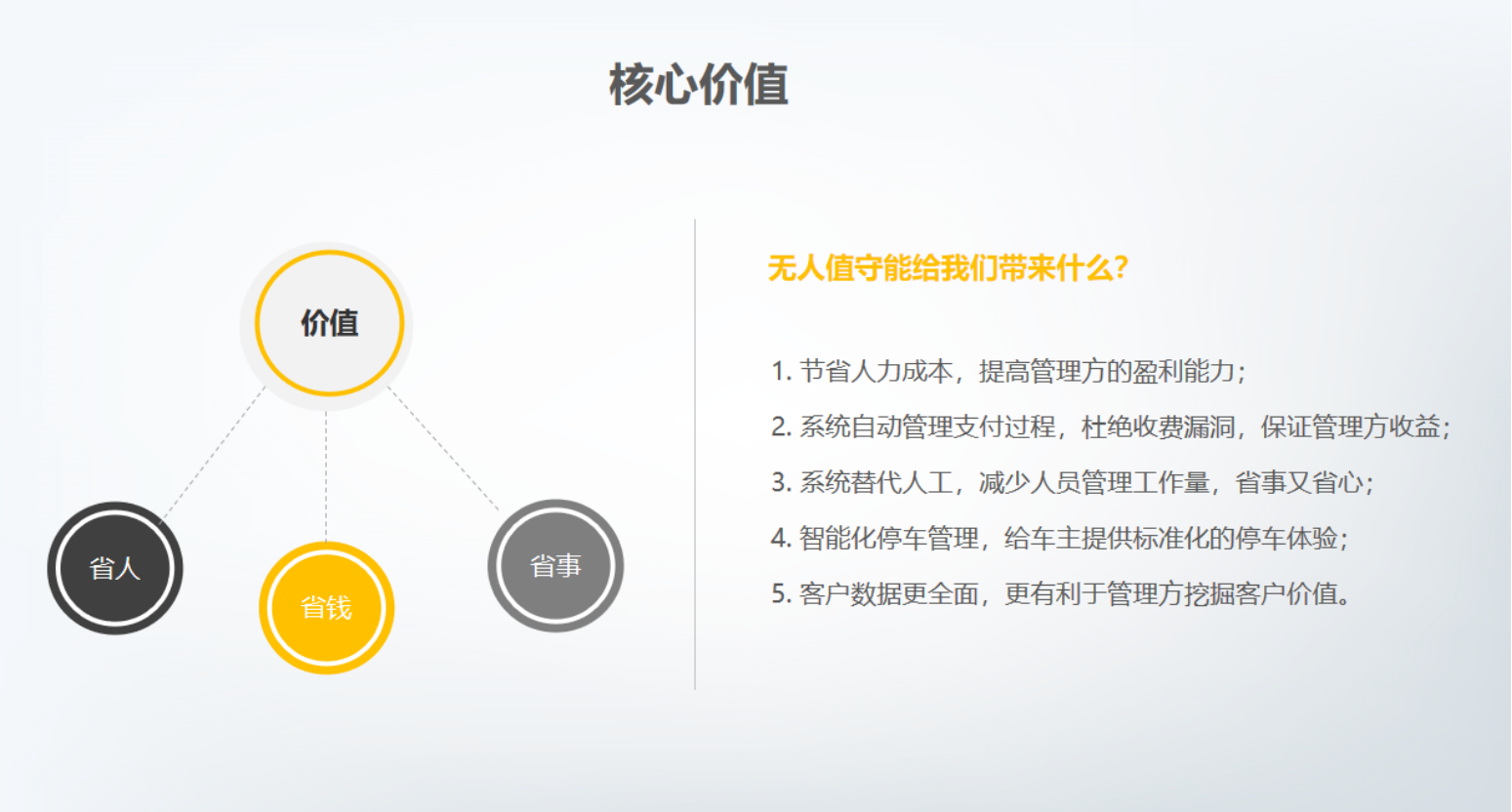 核心价值

价值

省人

省钱

省事

无人值守能给我们带来什么?

1. 节省人力成本，提高管理方的盈利能力；

2. 系统自动管理支付过程，杜绝收费漏洞，保证管理方收益；

3. 系统替代人工，减少人员管理工作量，省事又省心；

4. 智能化停车管理，给车主提供标准化的停车体验；

5. 客户数据更全面，更有利于管理方挖掘客户价值。